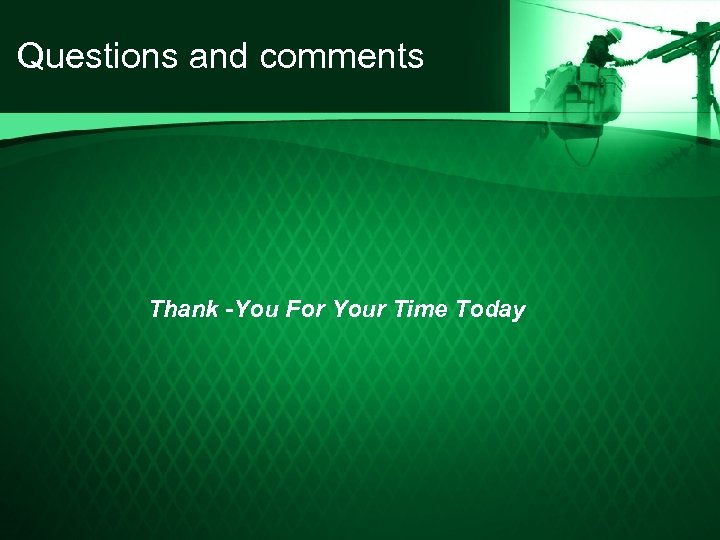 Questions and comments

Thank -You For Your Time Today